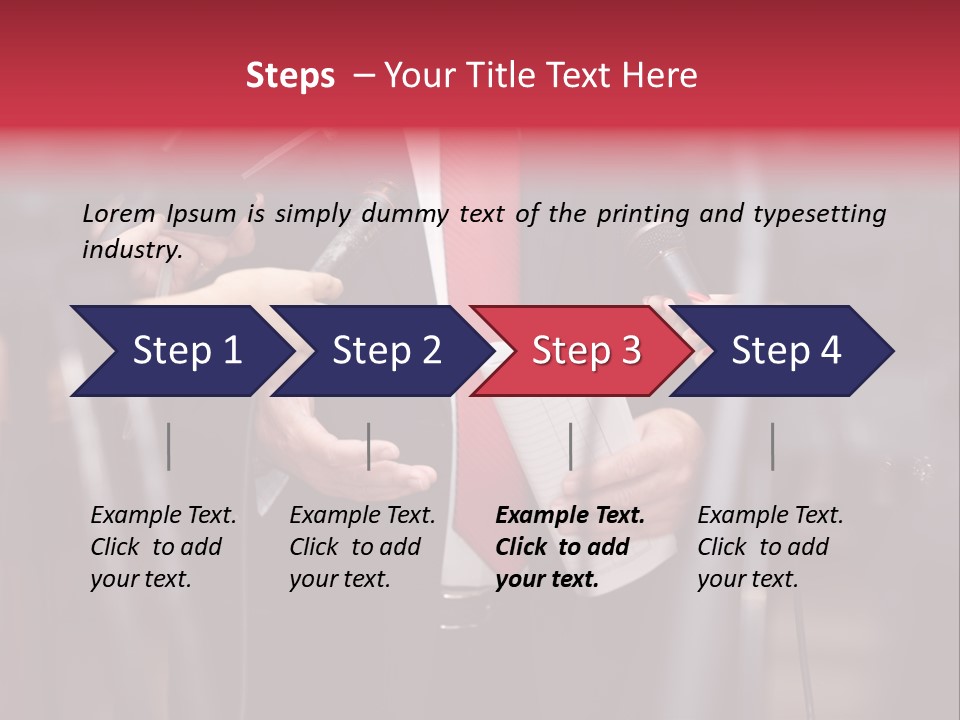 Steps – Your Title Text Here

Lorem Ipsum is simply dummy text of the printing and typesetting industry.

Step 1

Step 2

Step 3

Step 4

Example Text. Click to add your text.

Example Text. Click to add your text.

Example Text. Click to add your text.

Example Text. Click to add your text.